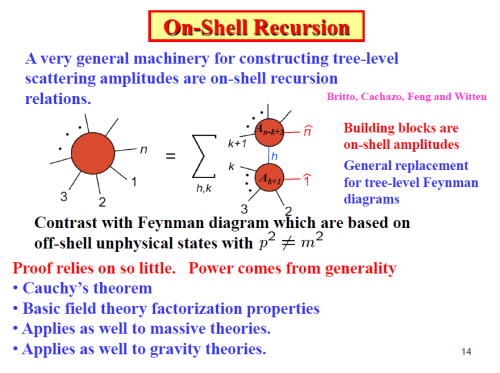 On-Shell Recursion

A very general machinery for constructing tree-level scattering amplitudes are on-shell recursion relations.

Britto, Cachazo, Feng and Witten

n
1
2
3
$=$
$\sum_{h,k}$
k+1
k
$A_{n-k+1}$
$\hat{n}$
h
$A_{k+1}$
$\hat{1}$
3
2

Building blocks are on-shell amplitudes

General replacement for tree-level Feynman diagrams

Contrast with Feynman diagram which are based on off-shell unphysical states with $p^2 \neq m^2$

Proof relies on so little. Power comes from generality

• Cauchy's theorem
• Basic field theory factorization properties
• Applies as well to massive theories.
• Applies as well to gravity theories.

14